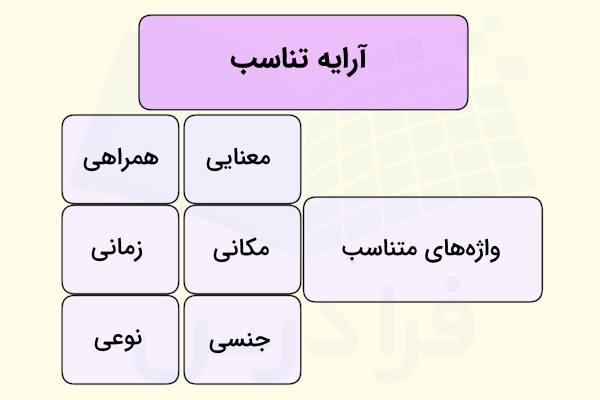 آرایه تناسب

واژه‌های متناسب

معنایی
همراهی
مکانی
زمانی
جنسی
نوعی

فرادرس